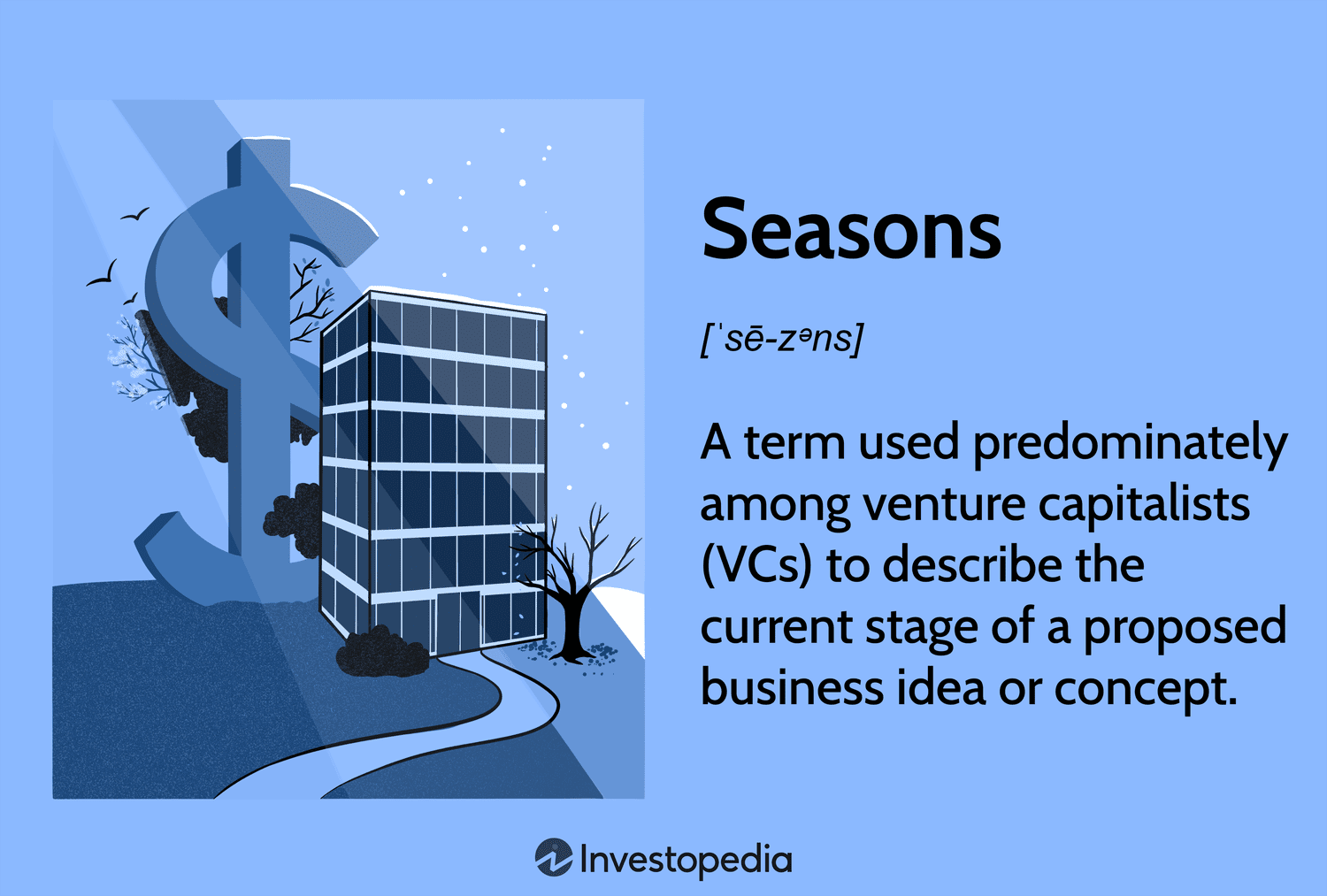 Seasons

[ˈsē-zᵊns]

A term used predominately among venture capitalists (VCs) to describe the current stage of a proposed business idea or concept.

Investopedia